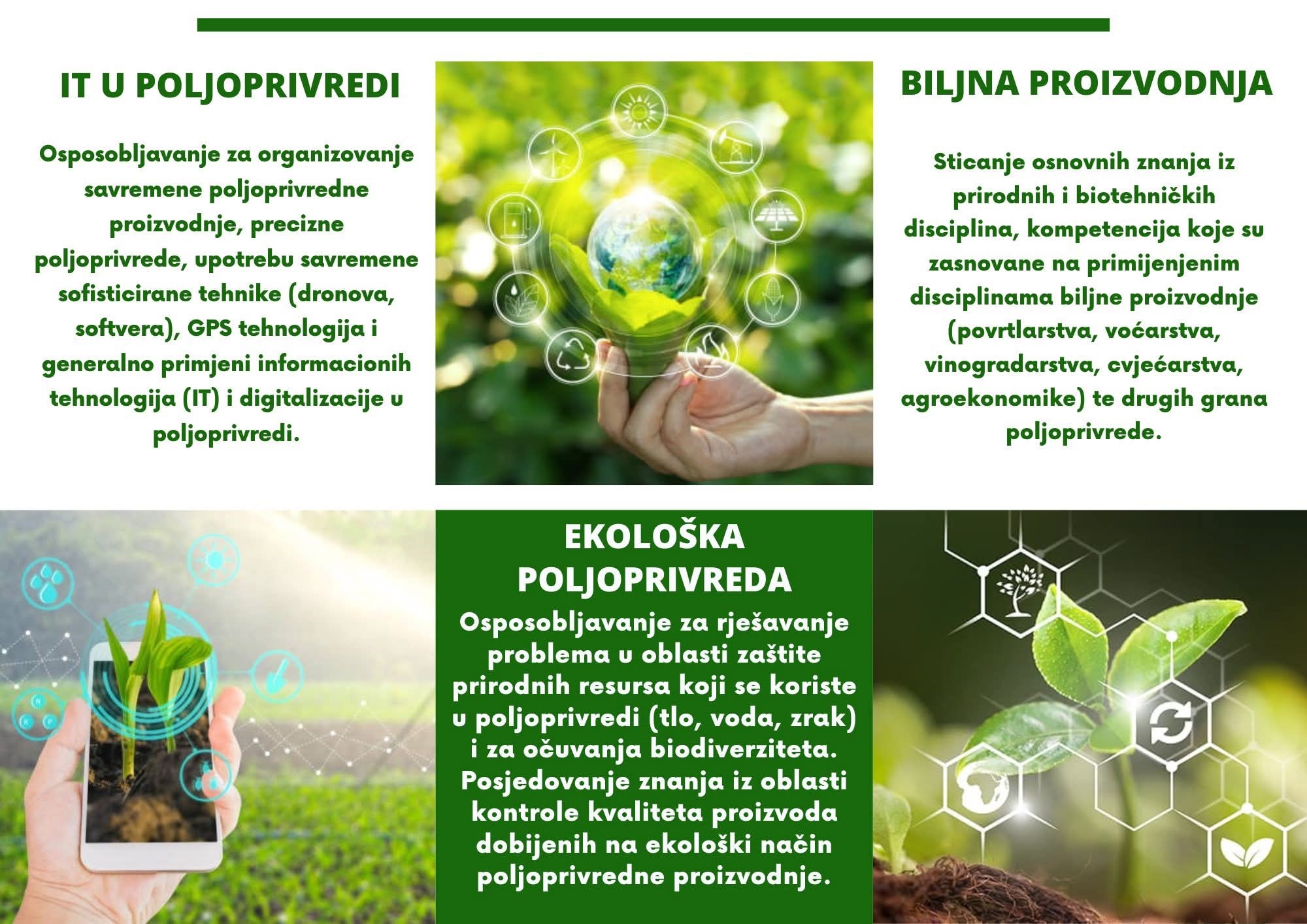 IT U POLJOPRIVREDI

Osposobljavanje za organizovanje savremene poljoprivredne proizvodnje, precizne poljoprivrede, upotrebu savremene sofisticirane tehnike (dronova, softvera), GPS tehnologija i generalno primjeni informacionih tehnologija (IT) i digitalizacije u poljoprivredi.

BILJNA PROIZVODNJA

Sticanje osnovnih znanja iz prirodnih i biotehničkih disciplina, kompetencija koje su zasnovane na primijenjenim disciplinama biljne proizvodnje (povrtlarstva, voćarstva, vinogradarstva, cvjećarstva, agroekonomike) te drugih grana poljoprivrede.

EKOLOŠKA POLJOPRIVREDA

Osposobljavanje za rješavanje problema u oblasti zaštite prirodnih resursa koji se koriste u poljoprivredi (tlo, voda, zrak) i za očuvanja biodiverziteta. Posjedovanje znanja iz oblasti kontrole kvaliteta proizvoda dobijenih na ekološki način poljoprivredne proizvodnje.